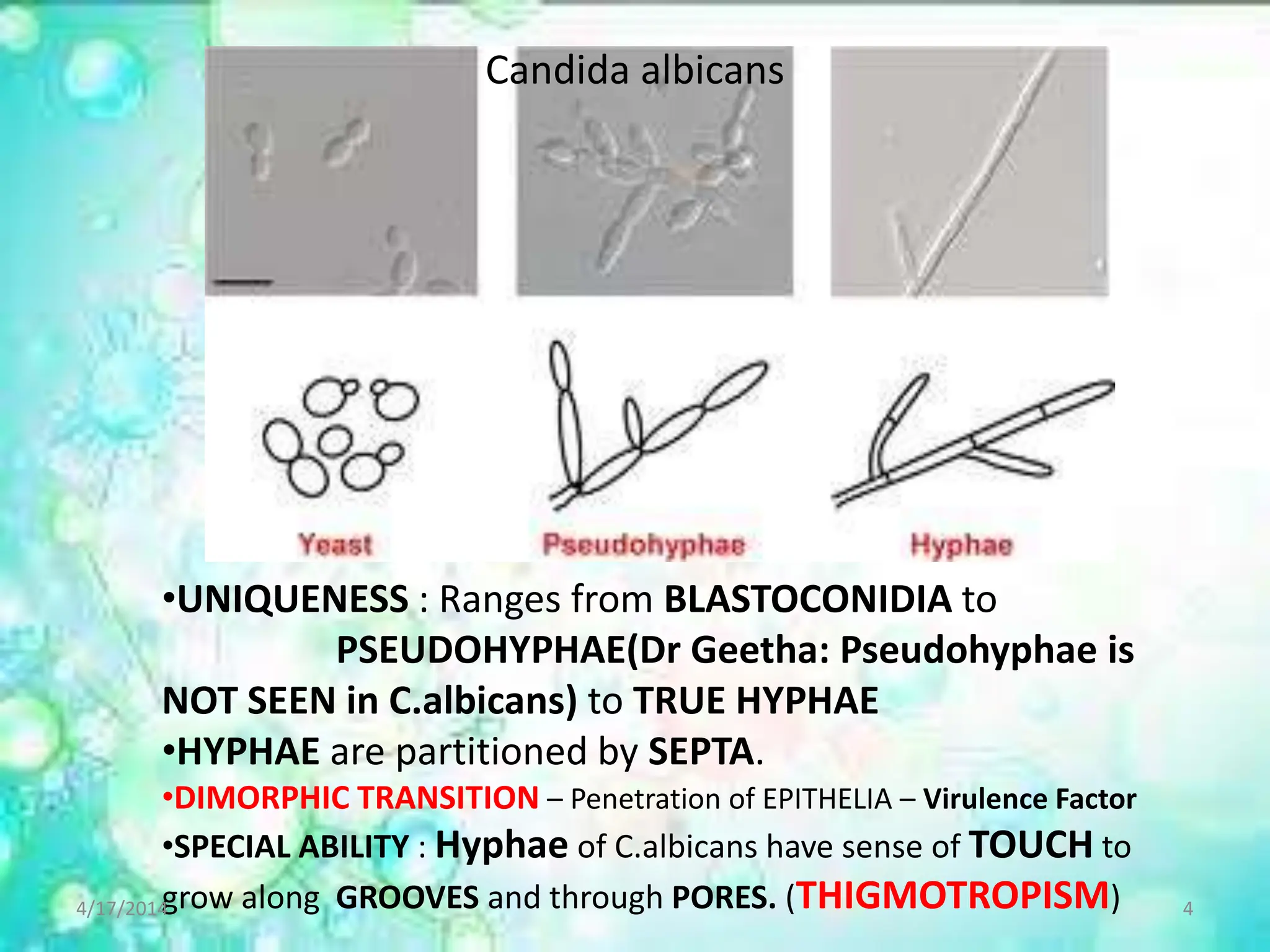 Candida albicans

Yeast

Pseudohyphae

Hyphae

•UNIQUENESS : Ranges from BLASTOCONIDIA to PSEUDOHYPHAE(Dr Geetha: Pseudohyphae is NOT SEEN in C.albicans) to TRUE HYPHAE

•HYPHAE are partitioned by SEPTA.

•DIMORPHIC TRANSITION – Penetration of EPITHELIA – Virulence Factor

•SPECIAL ABILITY : Hyphae of C.albicans have sense of TOUCH to grow along GROOVES and through PORES. (THIGMOTROPISM)

4/17/2014

4